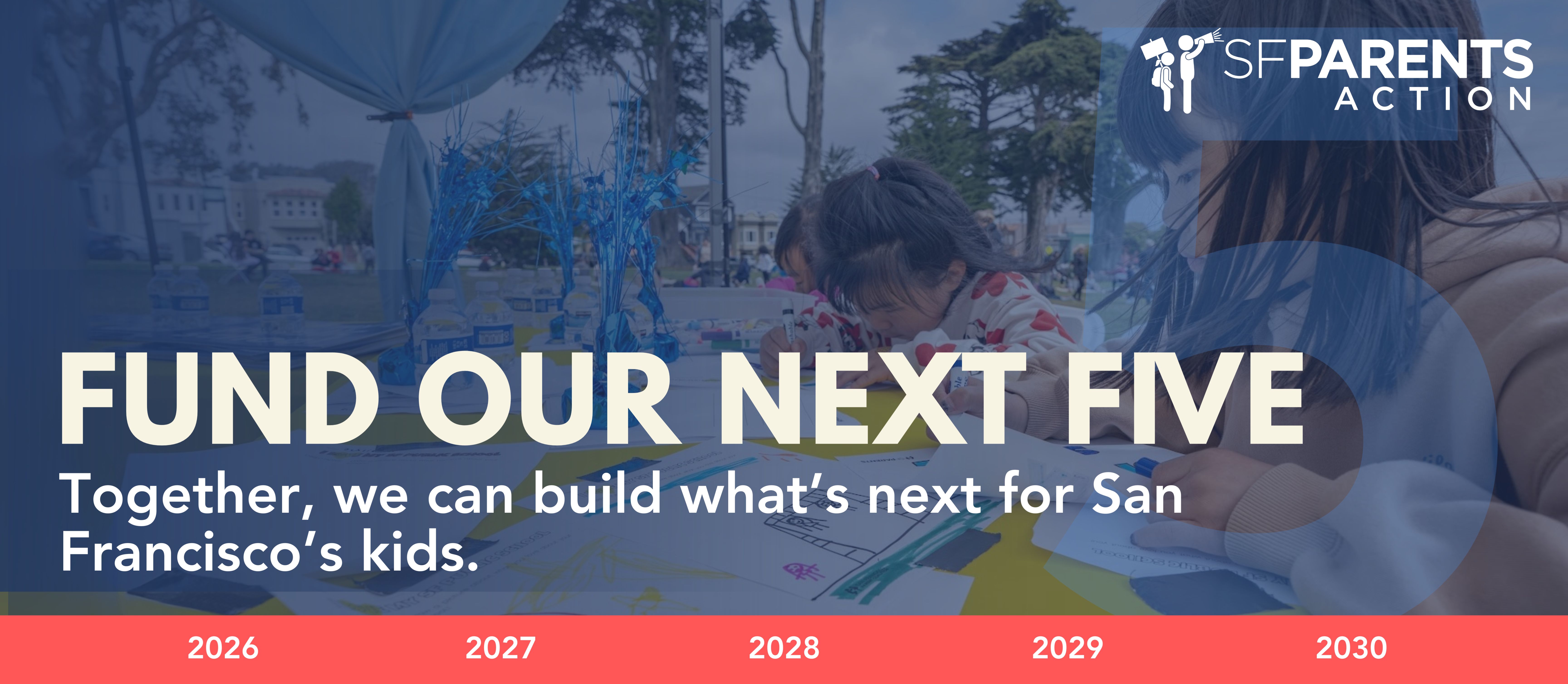 SFPARENTS ACTION

FUND OUR NEXT FIVE

Together, we can build what's next for San Francisco's kids.

2026 2027 2028 2029 2030